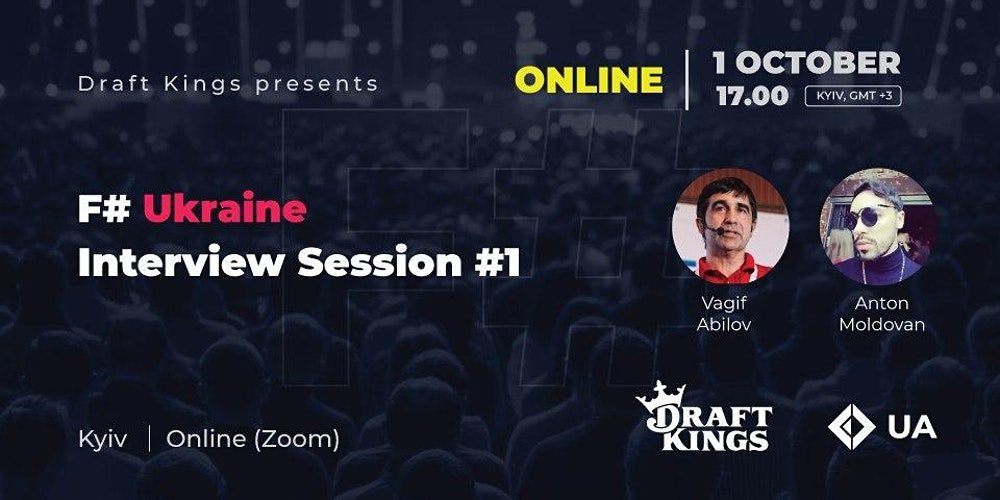 Draft Kings presents

ONLINE

1 OCTOBER
17.00 KYIV, GMT +3

F# Ukraine
Interview Session #1

Vagif Abilov

Anton Moldovan

Kyiv | Online (Zoom)

DRAFT KINGS

UA